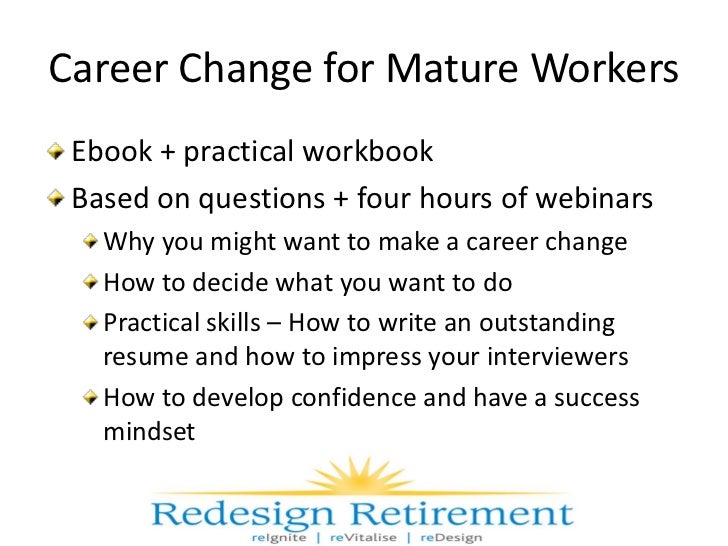 Career Change for Mature Workers

Ebook + practical workbook

Based on questions + four hours of webinars

Why you might want to make a career change

How to decide what you want to do

Practical skills – How to write an outstanding resume and how to impress your interviewers

How to develop confidence and have a success mindset

Redesign Retirement

reIgnite | reVitalise | reDesign